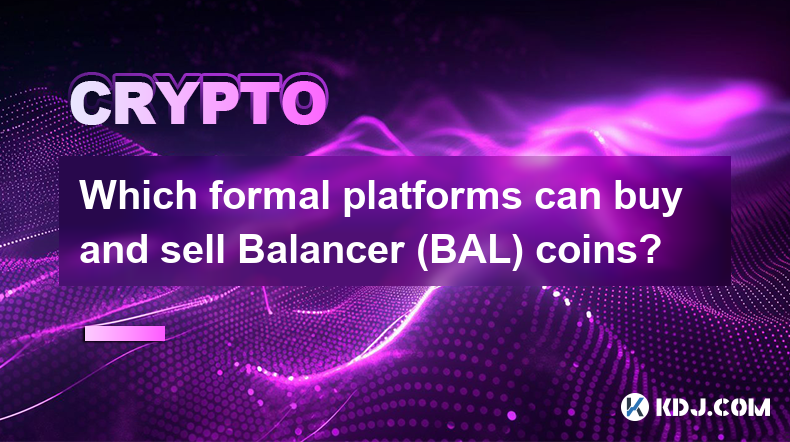 CRYPTO

Which formal platforms can buy and sell Balancer (BAL) coins?

KDJ.COM